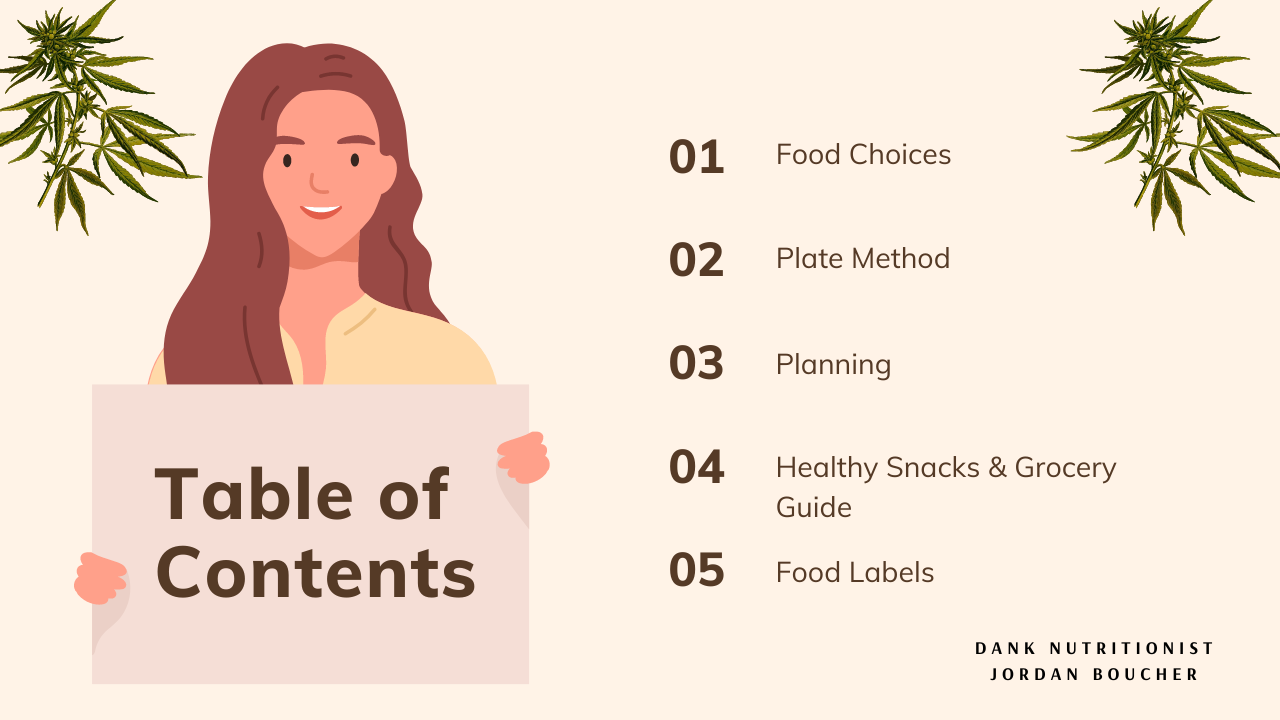 Table of Contents

01 Food Choices

02 Plate Method

03 Planning

04 Healthy Snacks & Grocery Guide

05 Food Labels

DANK NUTRITIONIST
JORDAN BOUCHER